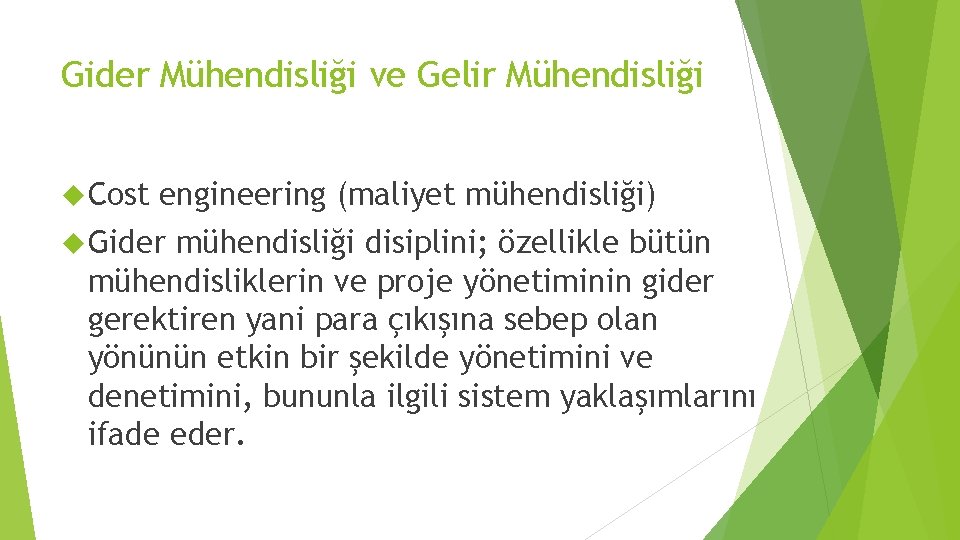 Gider Mühendisliği ve Gelir Mühendisliği

Cost engineering (maliyet mühendisliği)

Gider mühendisliği disiplini; özellikle bütün mühendisliklerin ve proje yönetiminin gider gerektiren yani para çıkışına sebep olan yönünün etkin bir şekilde yönetimini ve denetimini, bununla ilgili sistem yaklaşımlarını ifade eder.